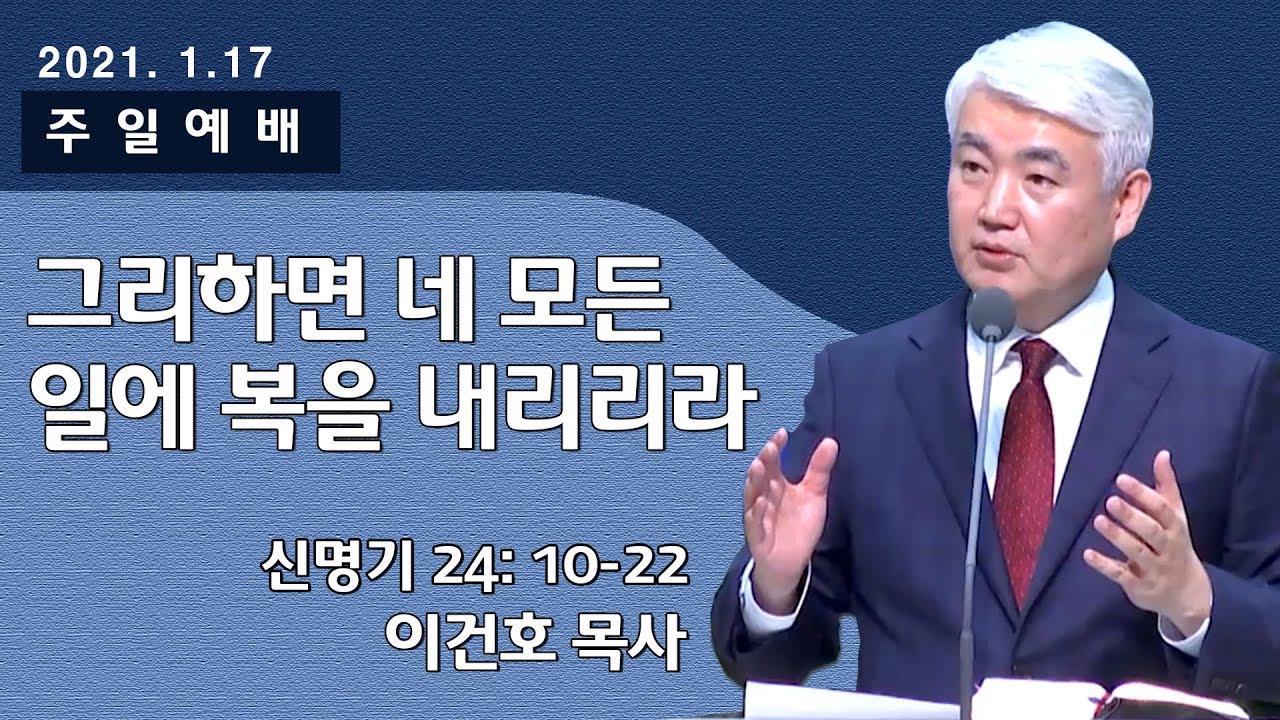 2021. 1.17
주일예배

그리하면 네 모든 일에 복을 내리리라

신명기 24: 10-22
이건호 목사